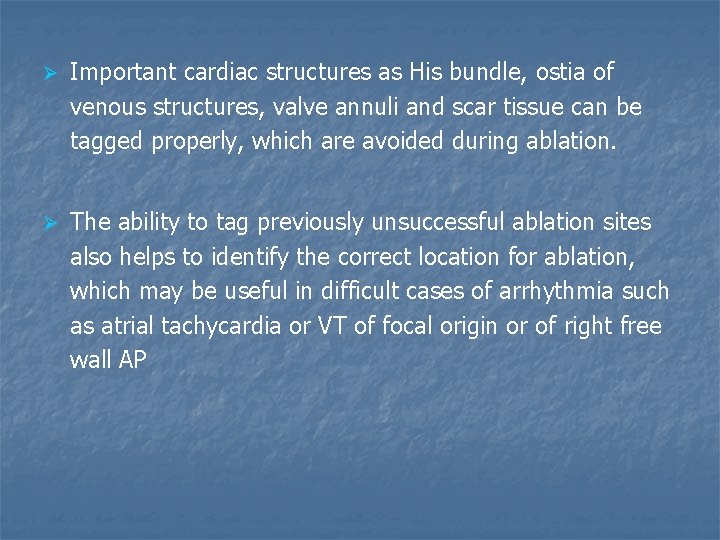 ➢ Important cardiac structures as His bundle, ostia of venous structures, valve annuli and scar tissue can be tagged properly, which are avoided during ablation.

➢ The ability to tag previously unsuccessful ablation sites also helps to identify the correct location for ablation, which may be useful in difficult cases of arrhythmia such as atrial tachycardia or VT of focal origin or of right free wall AP